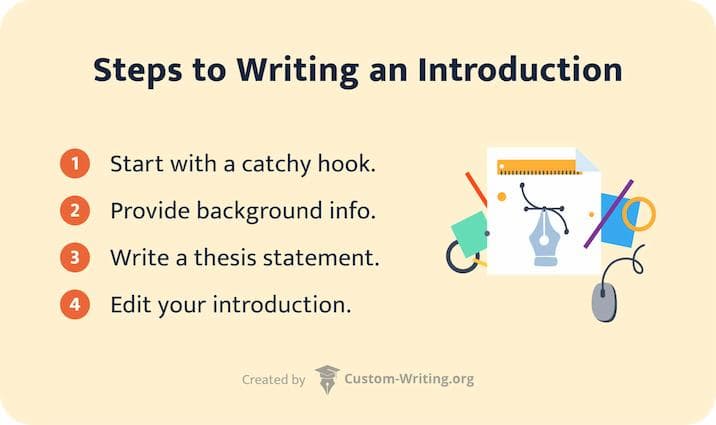 Steps to Writing an Introduction

1 Start with a catchy hook.

2 Provide background info.

3 Write a thesis statement.

4 Edit your introduction.

Created by Custom-Writing.org